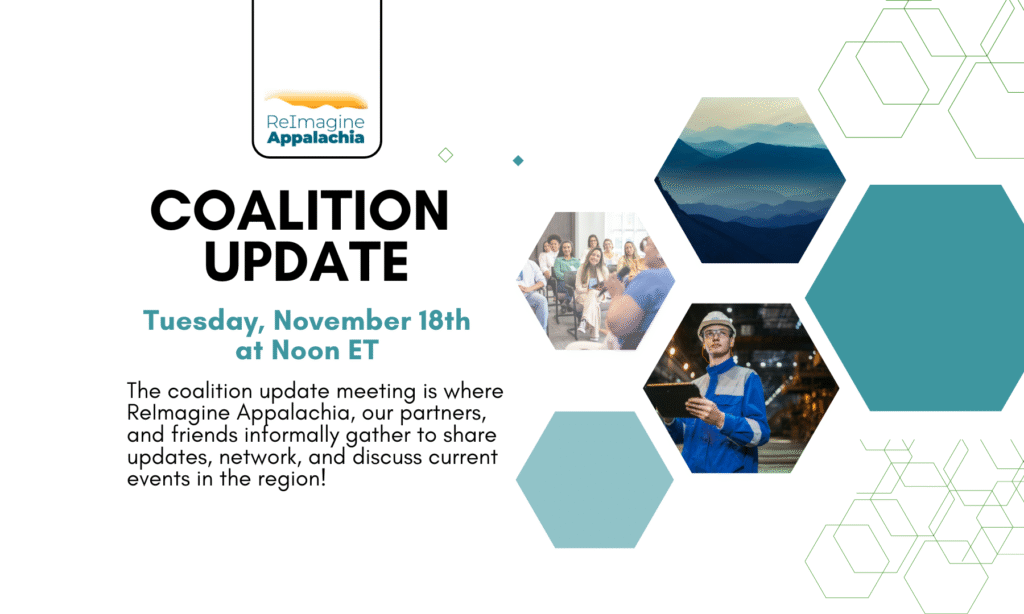 ReImagine Appalachia

COALITION UPDATE

Tuesday, November 18th at Noon ET

The coalition update meeting is where ReImagine Appalachia, our partners, and friends informally gather to share updates, network, and discuss current events in the region!